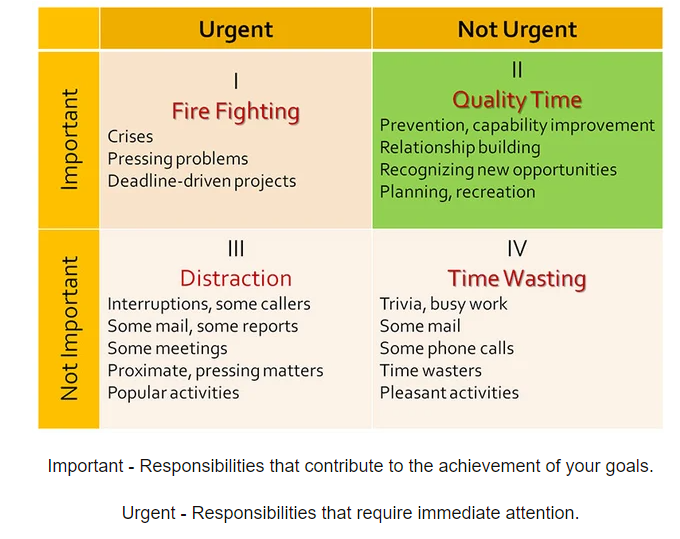 |  | Urgent | Not Urgent |
|---|---|---|
| Important | I<br>Fire Fighting<br>Crises<br>Pressing problems<br>Deadline-driven projects | II<br>Quality Time<br>Prevention, capability improvement<br>Relationship building<br>Recognizing new opportunities<br>Planning, recreation |
| Not Important | III<br>Distraction<br>Interruptions, some callers<br>Some mail, some reports<br>Some meetings<br>Proximate, pressing matters<br>Popular activities | IV<br>Time Wasting<br>Trivia, busy work<br>Some mail<br>Some phone calls<br>Time wasters<br>Pleasant activities |

Important - Responsibilities that contribute to the achievement of your goals.

Urgent - Responsibilities that require immediate attention.